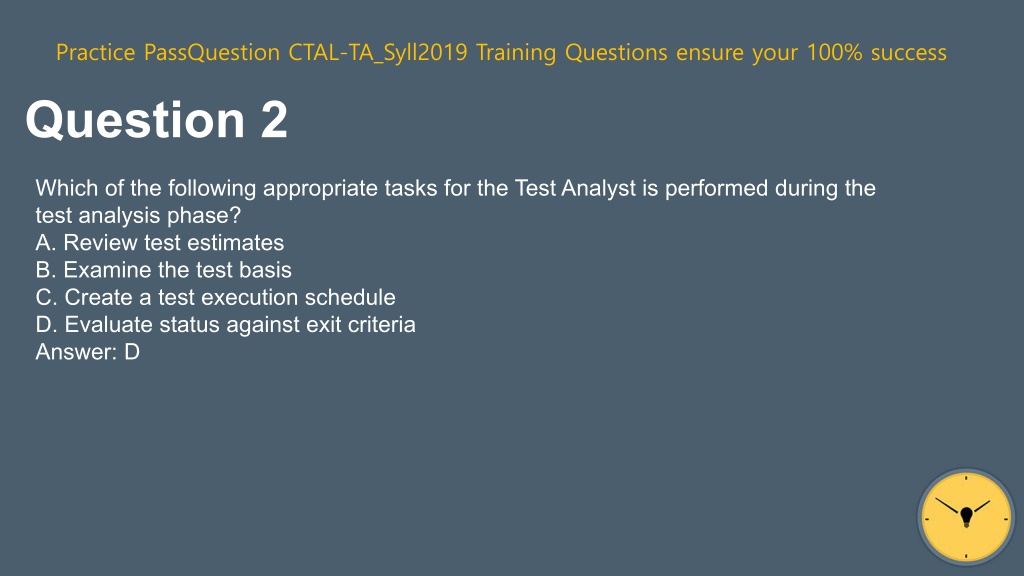 Practice PassQuestion CTAL-TA_Syll2019 Training Questions ensure your 100% success

Question 2

Which of the following appropriate tasks for the Test Analyst is performed during the test analysis phase?
A. Review test estimates
B. Examine the test basis
C. Create a test execution schedule
D. Evaluate status against exit criteria
Answer: D